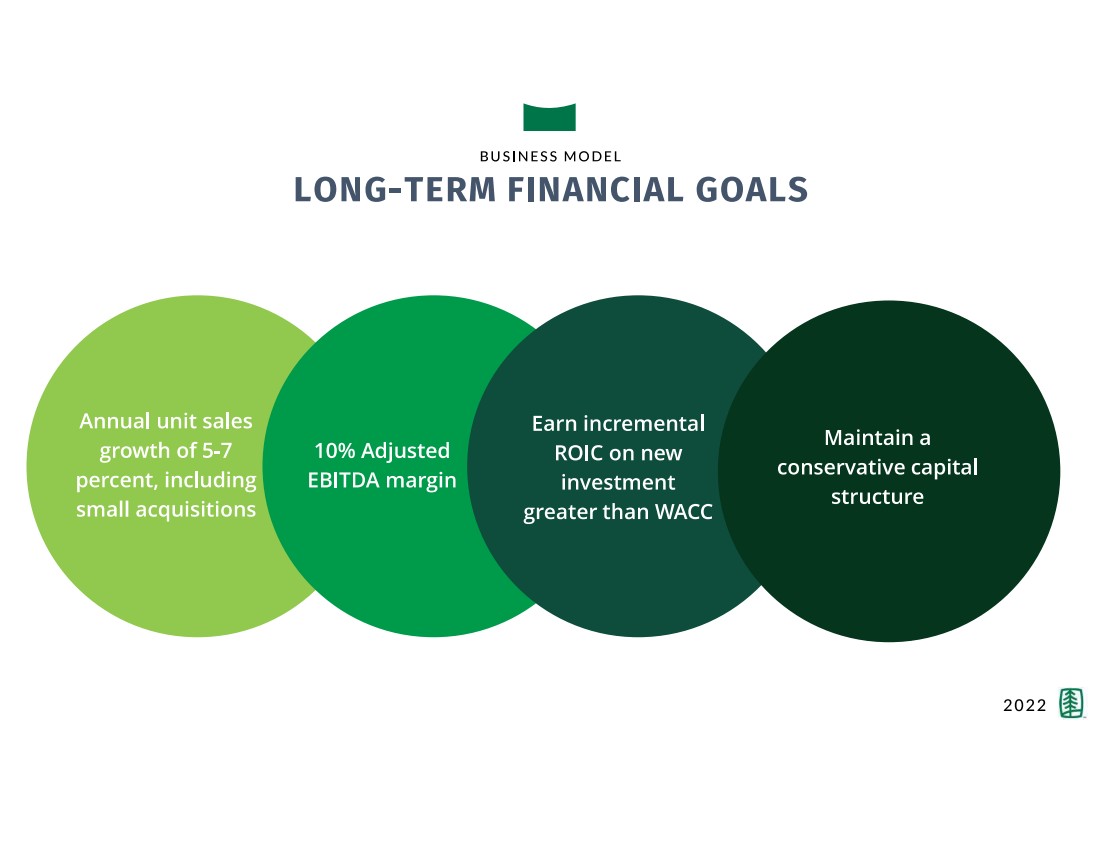 BUSINESS MODEL
LONG-TERM FINANCIAL GOALS

Annual unit sales growth of 5-7 percent, including small acquisitions

10% Adjusted EBITDA margin

Earn incremental ROIC on new investment greater than WACC

Maintain a conservative capital structure

2022